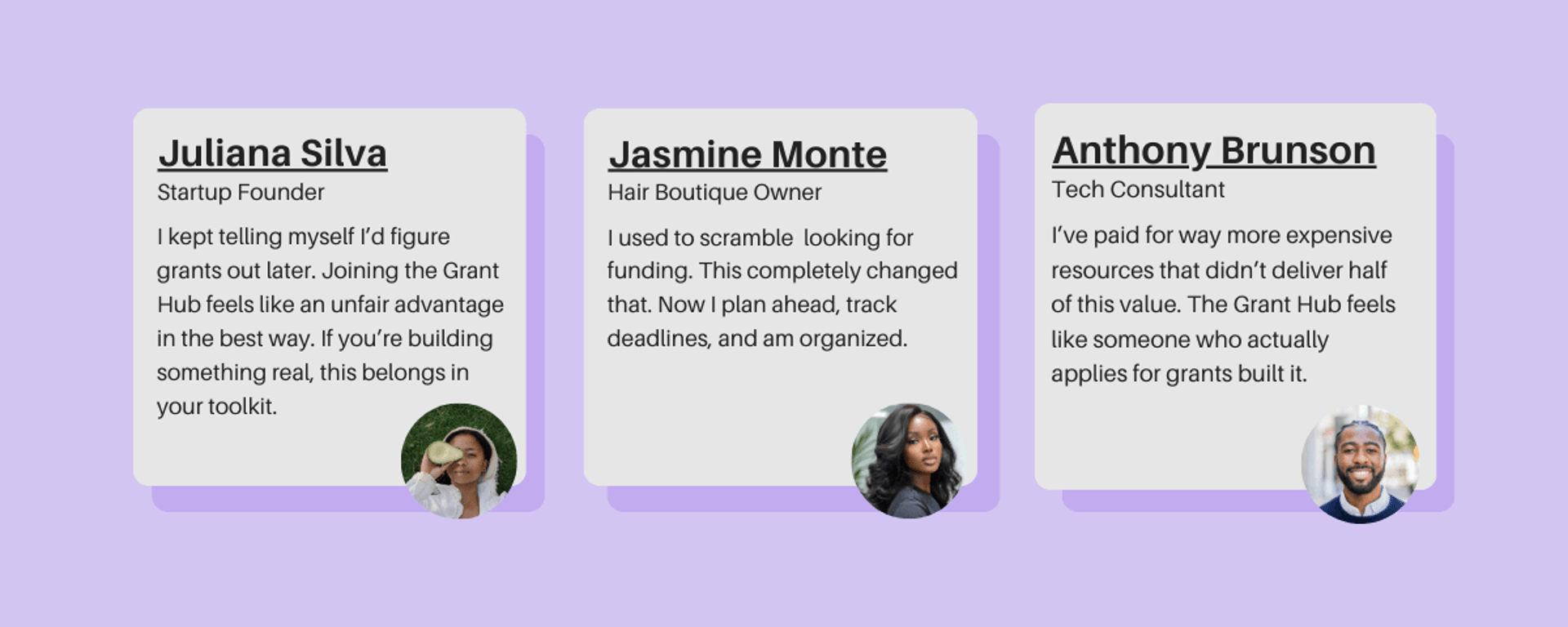 Juliana Silva
Startup Founder

I kept telling myself I'd figure grants out later. Joining the Grant Hub feels like an unfair advantage in the best way. If you're building something real, this belongs in your toolkit.

Jasmine Monte
Hair Boutique Owner

I used to scramble  looking for funding. This completely changed that. Now I plan ahead, track deadlines, and am organized.

Anthony Brunson
Tech Consultant

I've paid for way more expensive resources that didn't deliver half of this value. The Grant Hub feels like someone who actually applies for grants built it.